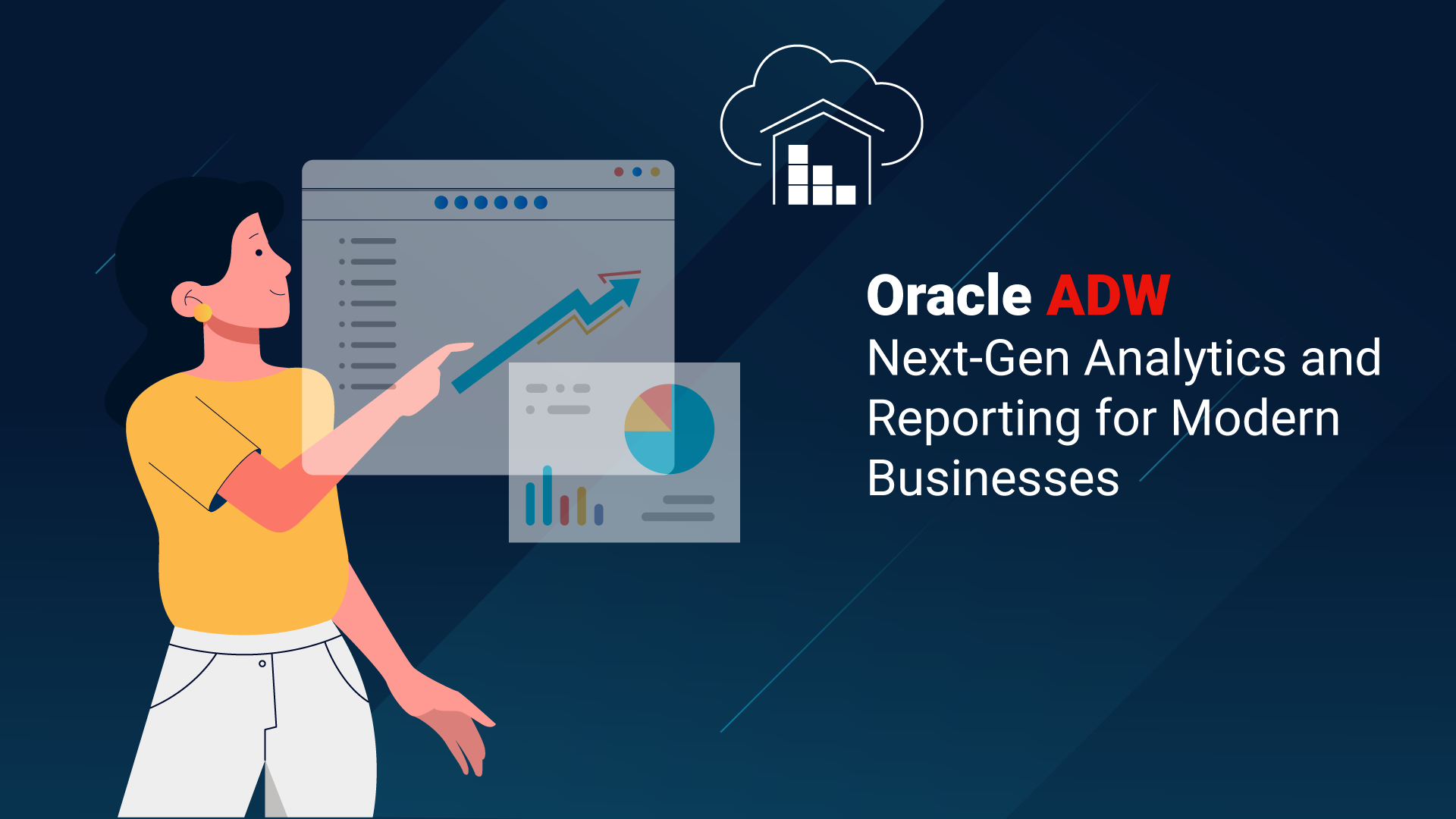 Oracle ADW
Next-Gen Analytics and Reporting for Modern Businesses